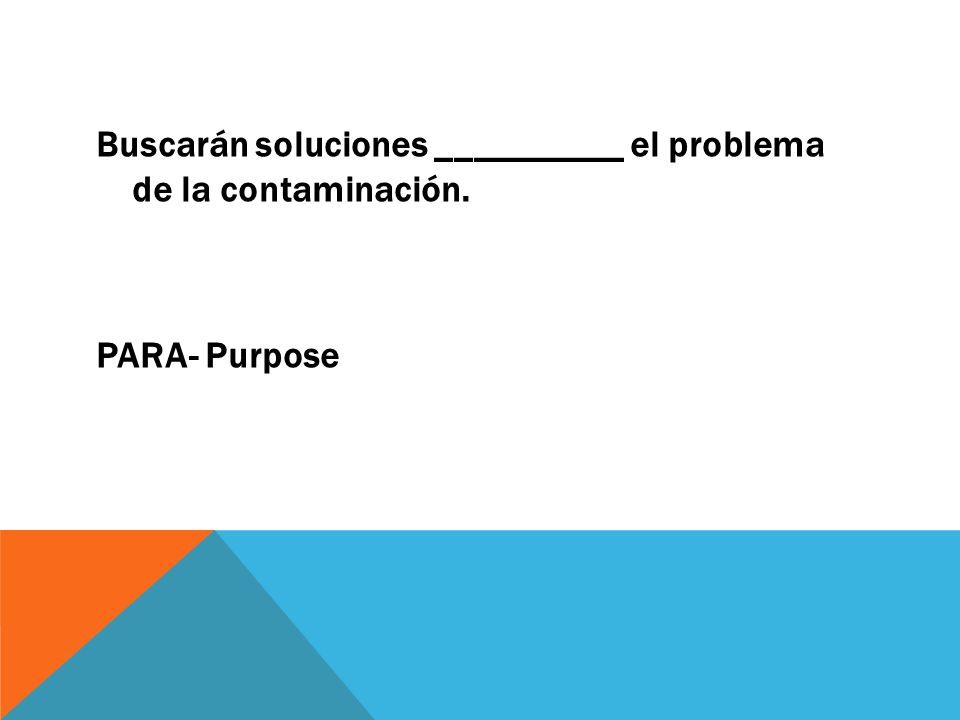 Buscarán soluciones __________ el problema de la contaminación.

PARA- Purpose